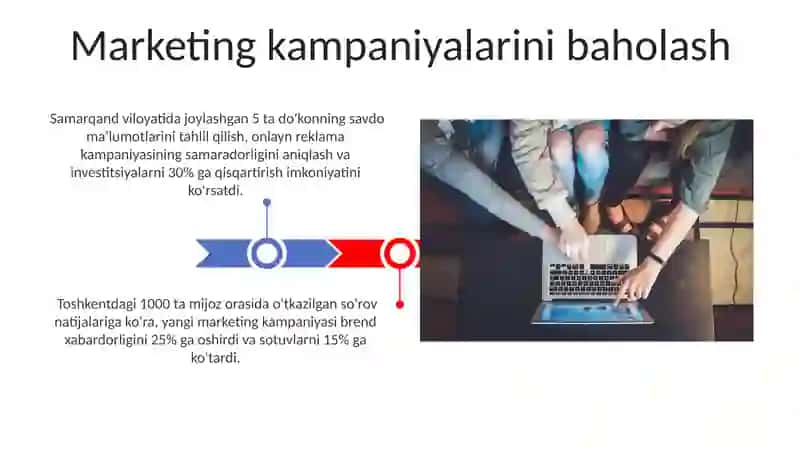 Marketing kampaniyalarini baholash

Samarqand viloyatida joylashgan 5 ta do'konning savdo ma'lumotlarini tahlil qilish, onlayn reklama kampaniyasining samaradorligini aniqlash va investitsiyalarni 30% ga qisqartirish imkoniyatini ko'rsatdi.

Toshkentdagi 1000 ta mijoz orasida o'tkazilgan so'rov natijalariga ko'ra, yangi marketing kampaniyasi brend xabardorligini 25% ga oshirdi va sotuvlarni 15% ga ko'tardi.